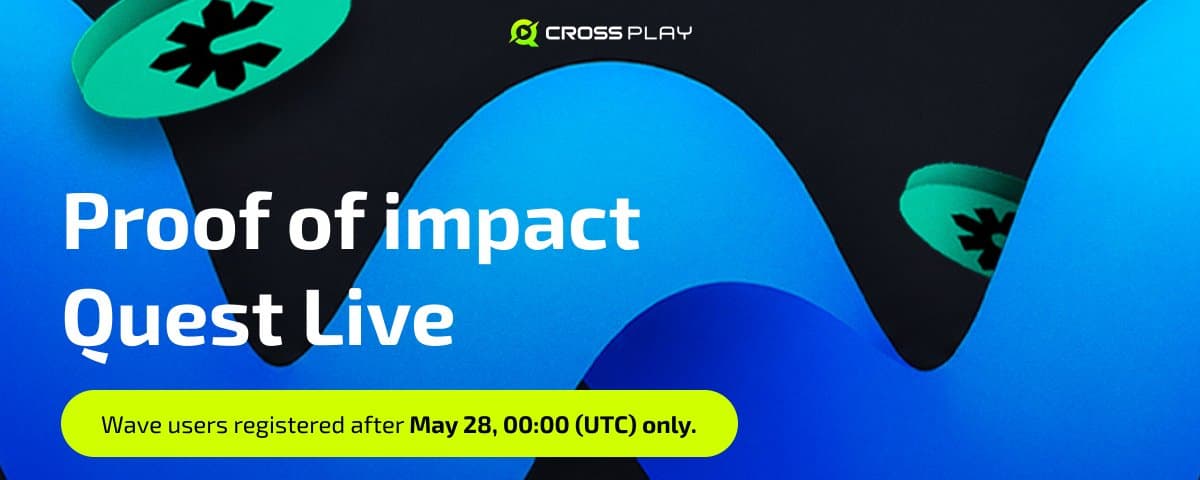 CROSS PLAY

Proof of impact Quest Live

Wave users registered after May 28, 00:00 (UTC) only.